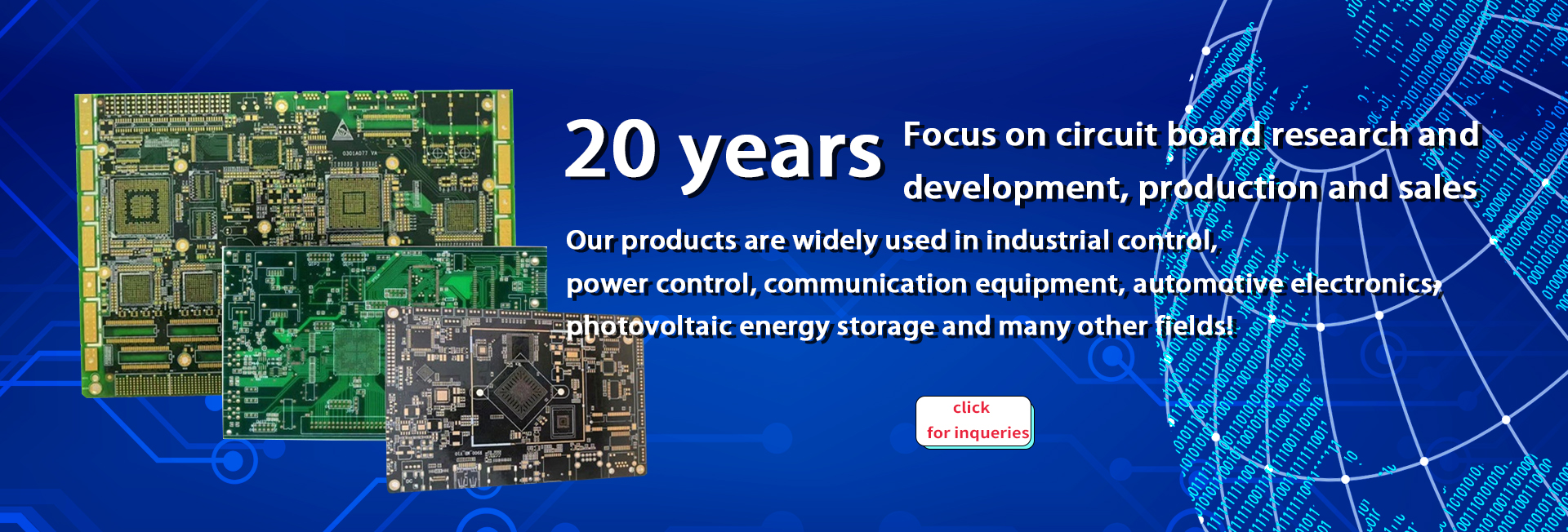 20 years Focus on circuit board research and development, production and sales

Our products are widely used in industrial control, power control, communication equipment, automotive electronics, photovoltaic energy storage and many other fields!

click
for inqueries